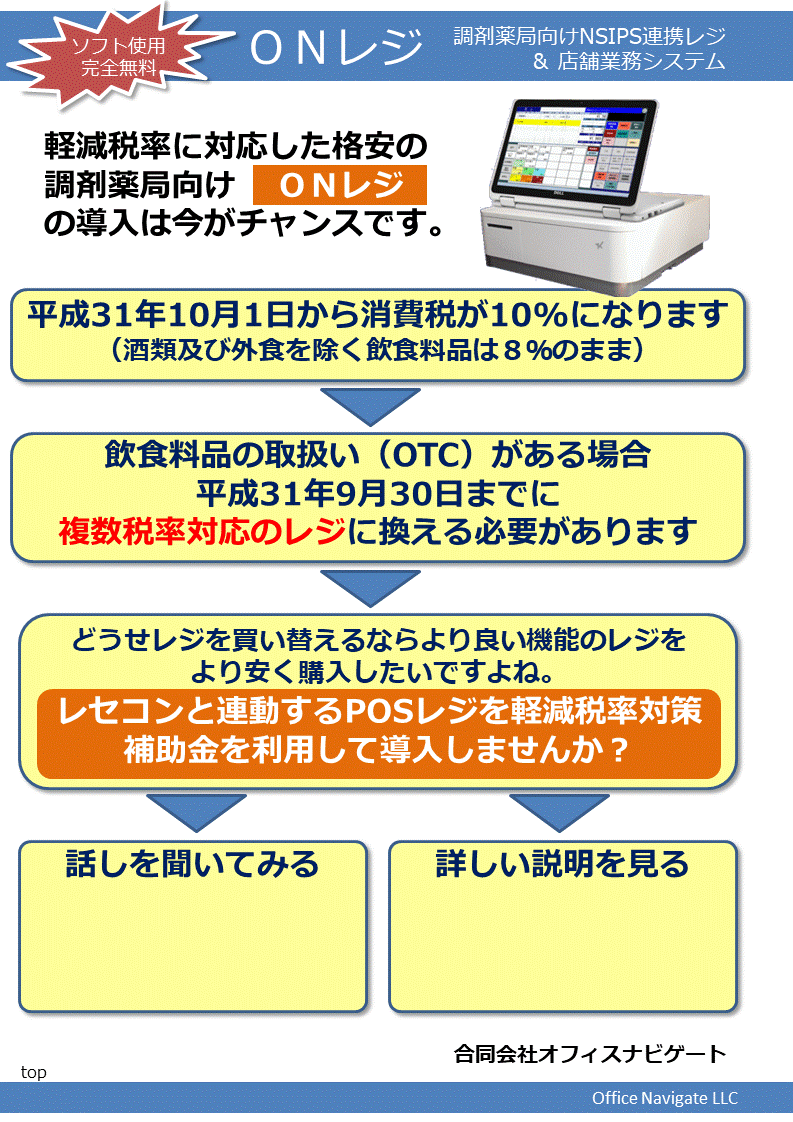 ソフト使用
完全無料

ＯＮレジ

調剤薬局向けNSIPS連携レジ
＆ 店舗業務システム

軽減税率に対応した格安の
調剤薬局向け ＯＮレジ
の導入は今がチャンスです。

平成31年10月1日から消費税が10%になります
（酒類及び外食を除く飲食料品は８%のまま）

飲食料品の取扱い（OTC）がある場合
平成31年9月30日までに
複数税率対応のレジに換える必要があります

どうせレジを買い替えるならより良い機能のレジを
より安く購入したいですよね。

レセコンと連動するPOSレジを軽減税率対策
補助金を利用して導入しませんか？

話しを聞いてみる

詳しい説明を見る

合同会社オフィスナビゲート

top

Office Navigate LLC